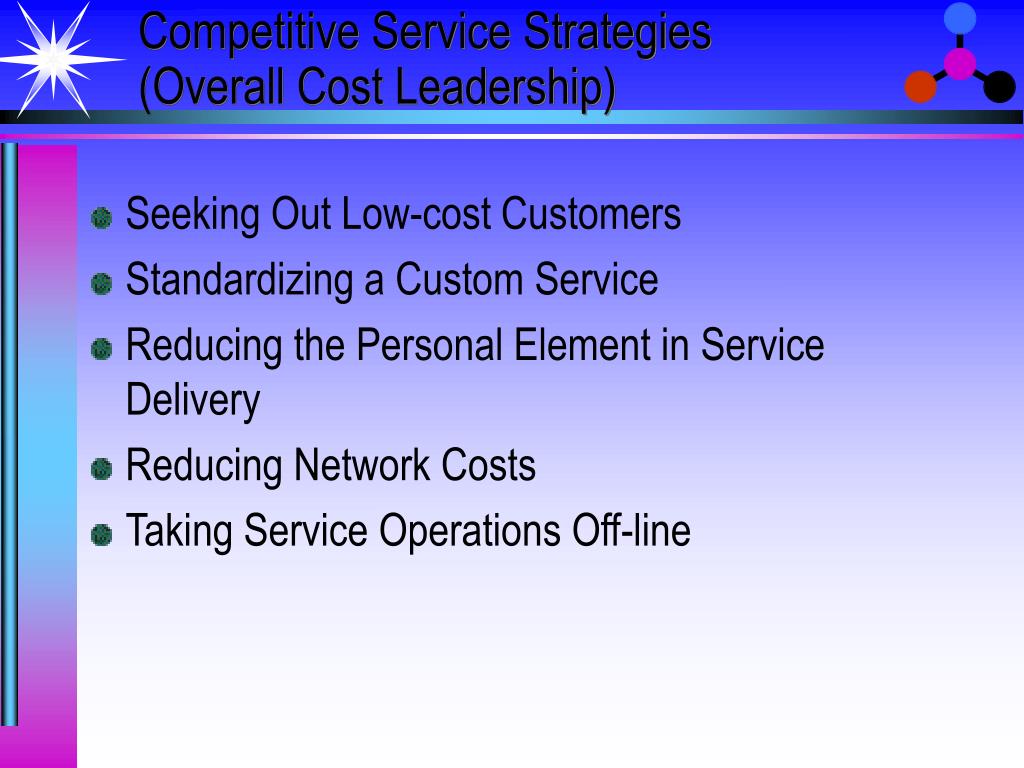 Competitive Service Strategies (Overall Cost Leadership)

- Seeking Out Low-cost Customers
- Standardizing a Custom Service
- Reducing the Personal Element in Service Delivery
- Reducing Network Costs
- Taking Service Operations Off-line